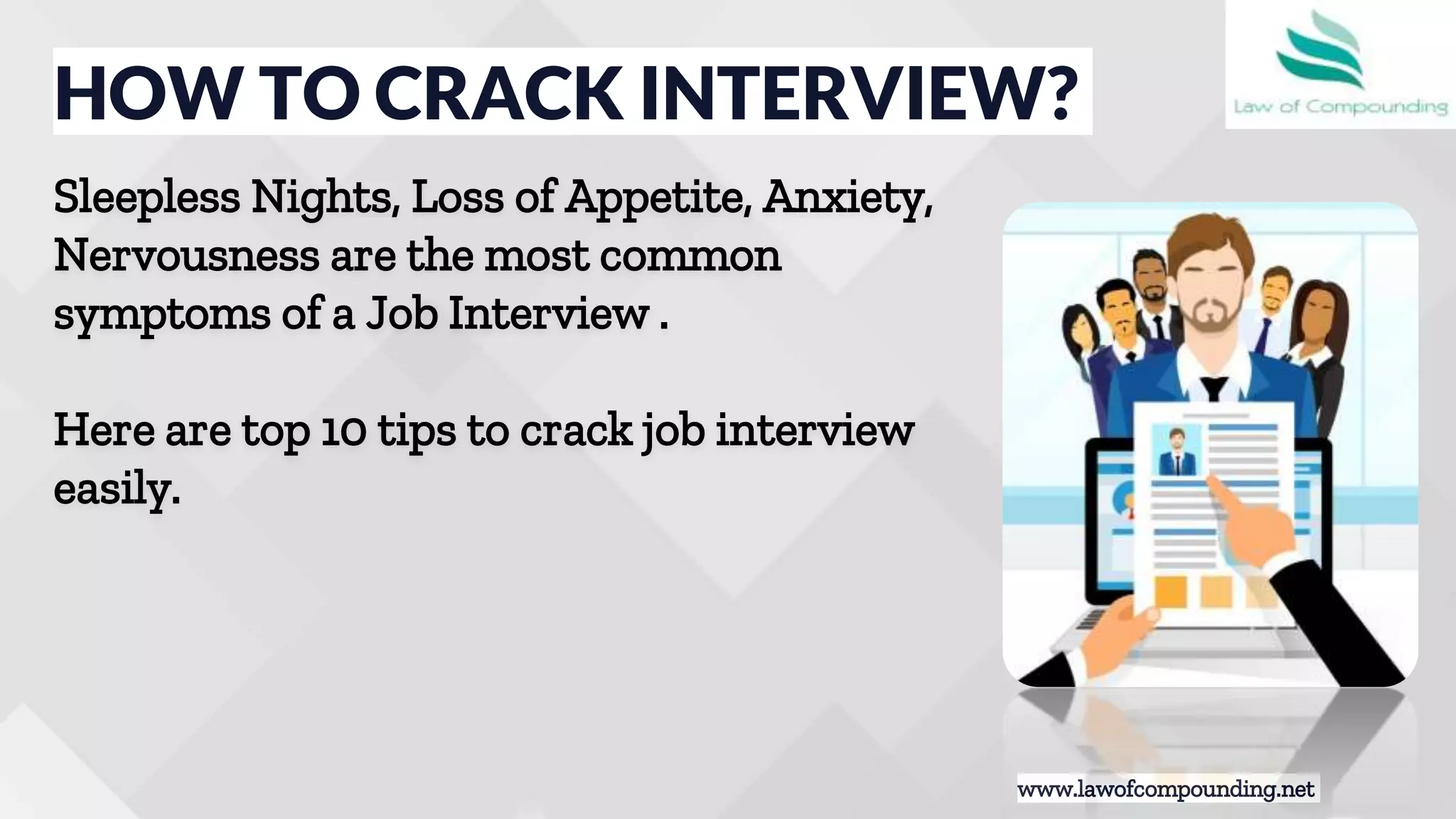 HOW TO CRACK INTERVIEW?

Law of Compounding

Sleepless Nights, Loss of Appetite, Anxiety, Nervousness are the most common symptoms of a Job Interview .

Here are top 10 tips to crack job interview easily.

www.lawofcompounding.net